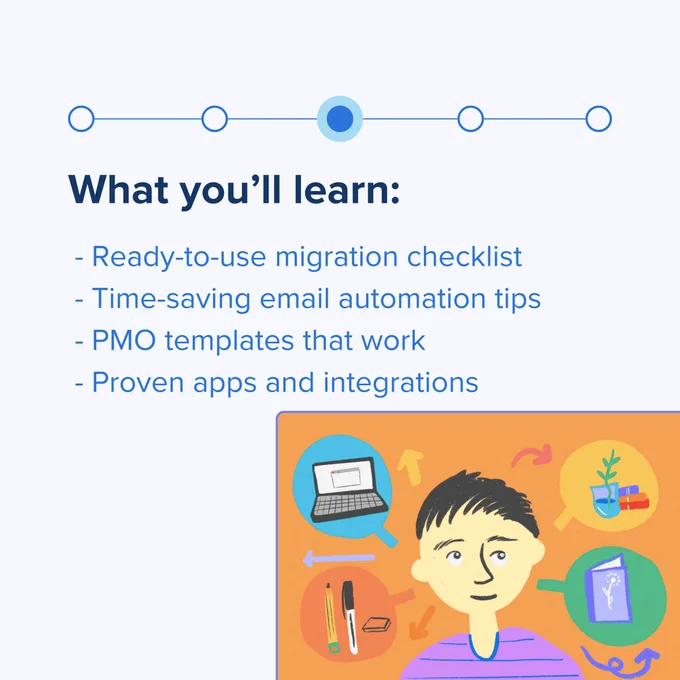 What you'll learn:

- Ready-to-use migration checklist
- Time-saving email automation tips
- PMO templates that work
- Proven apps and integrations